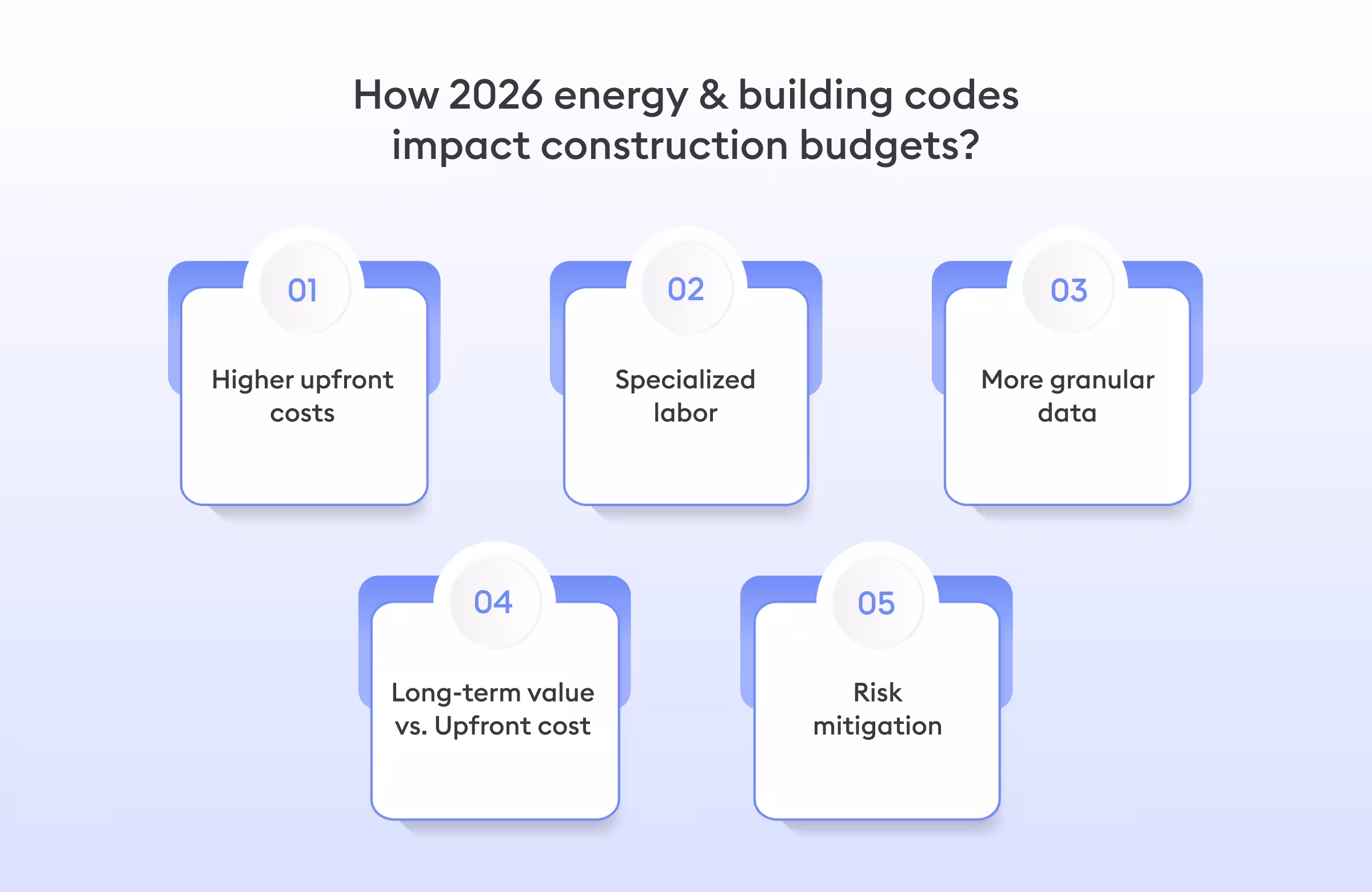 How 2026 energy & building codes impact construction budgets?

01
Higher upfront costs

02
Specialized labor

03
More granular data

04
Long-term value vs. Upfront cost

05
Risk mitigation